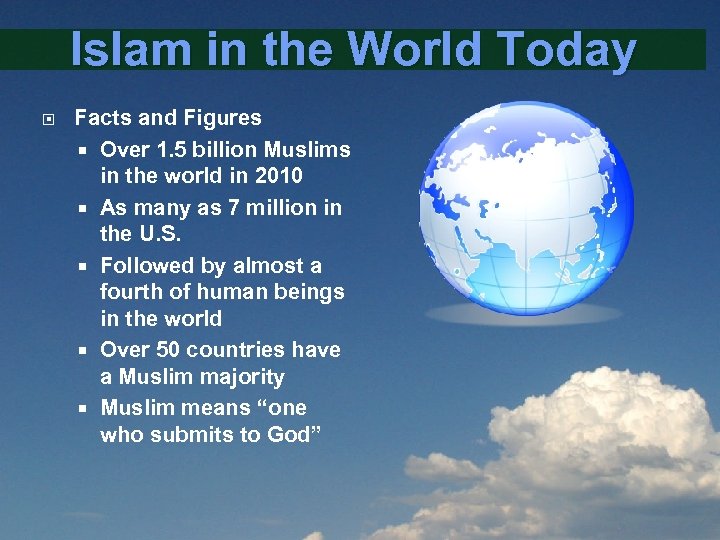 Islam in the World Today

Facts and Figures

- Over 1.5 billion Muslims in the world in 2010
- As many as 7 million in the U.S.
- Followed by almost a fourth of human beings in the world
- Over 50 countries have a Muslim majority
- Muslim means “one who submits to God”